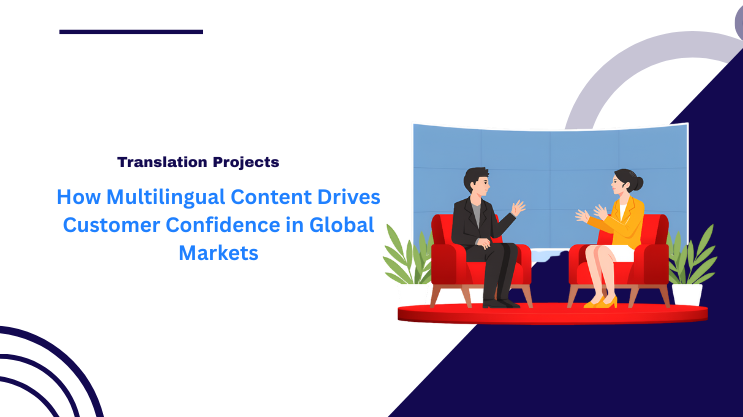 Translation Projects

How Multilingual Content Drives Customer Confidence in Global Markets